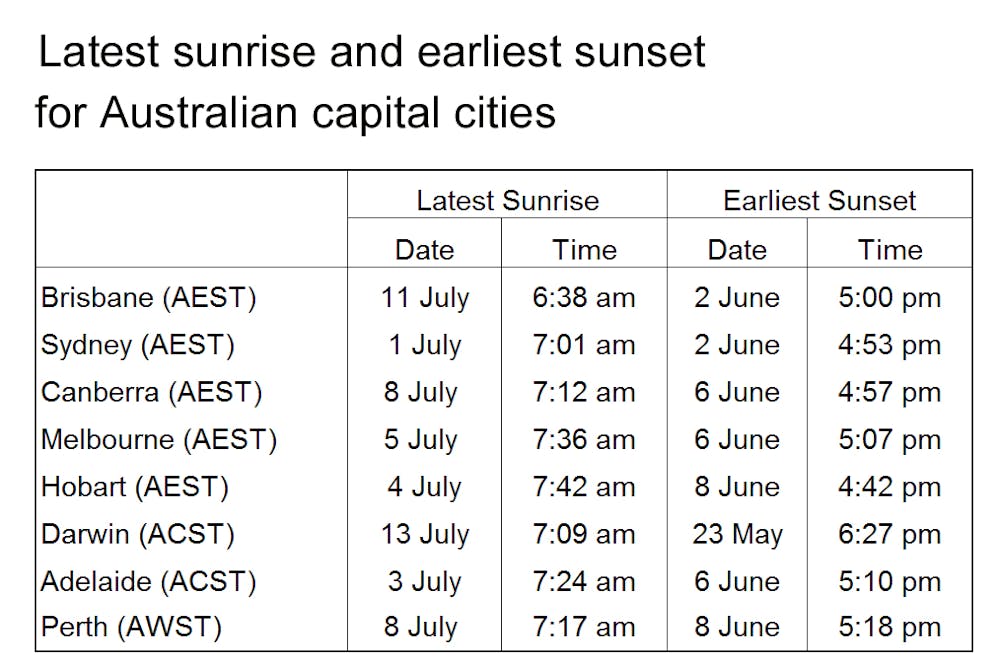 Latest sunrise and earliest sunset for Australian capital cities

| | Latest Sunrise | | Earliest Sunset | |
|---|---|---|---|---|
| | Date | Time | Date | Time |
| Brisbane (AEST) | 11 July | 6:38 am | 2 June | 5:00 pm |
| Sydney (AEST) | 1 July | 7:01 am | 2 June | 4:53 pm |
| Canberra (AEST) | 8 July | 7:12 am | 6 June | 4:57 pm |
| Melbourne (AEST) | 5 July | 7:36 am | 6 June | 5:07 pm |
| Hobart (AEST) | 4 July | 7:42 am | 8 June | 4:42 pm |
| Darwin (ACST) | 13 July | 7:09 am | 23 May | 6:27 pm |
| Adelaide (ACST) | 3 July | 7:24 am | 6 June | 5:10 pm |
| Perth (AWST) | 8 July | 7:17 am | 8 June | 5:18 pm |